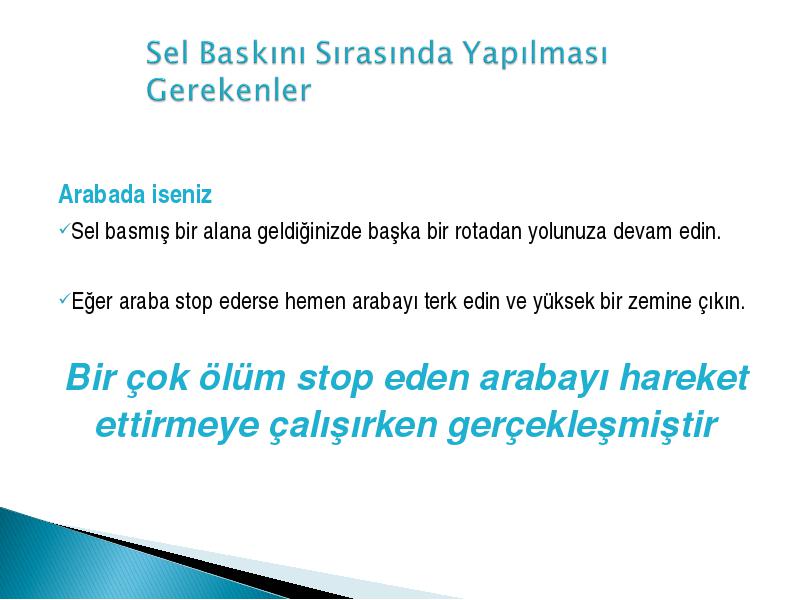 Sel Baskını Sırasında Yapılması Gerekenler

Arabada iseniz

✓Sel basmış bir alana geldiğinizde başka bir rotadan yolunuza devam edin.

✓Eğer araba stop ederse hemen arabayı terk edin ve yüksek bir zemine çıkın.

Bir çok ölüm stop eden arabayı hareket ettirmeye çalışırken gerçekleşmiştir